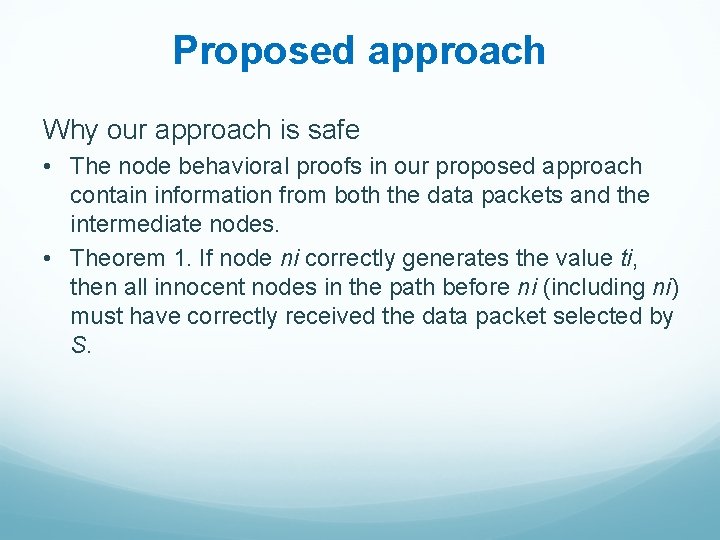 Proposed approach

Why our approach is safe

• The node behavioral proofs in our proposed approach contain information from both the data packets and the intermediate nodes.

• Theorem 1. If node ni correctly generates the value ti, then all innocent nodes in the path before ni (including ni) must have correctly received the data packet selected by S.